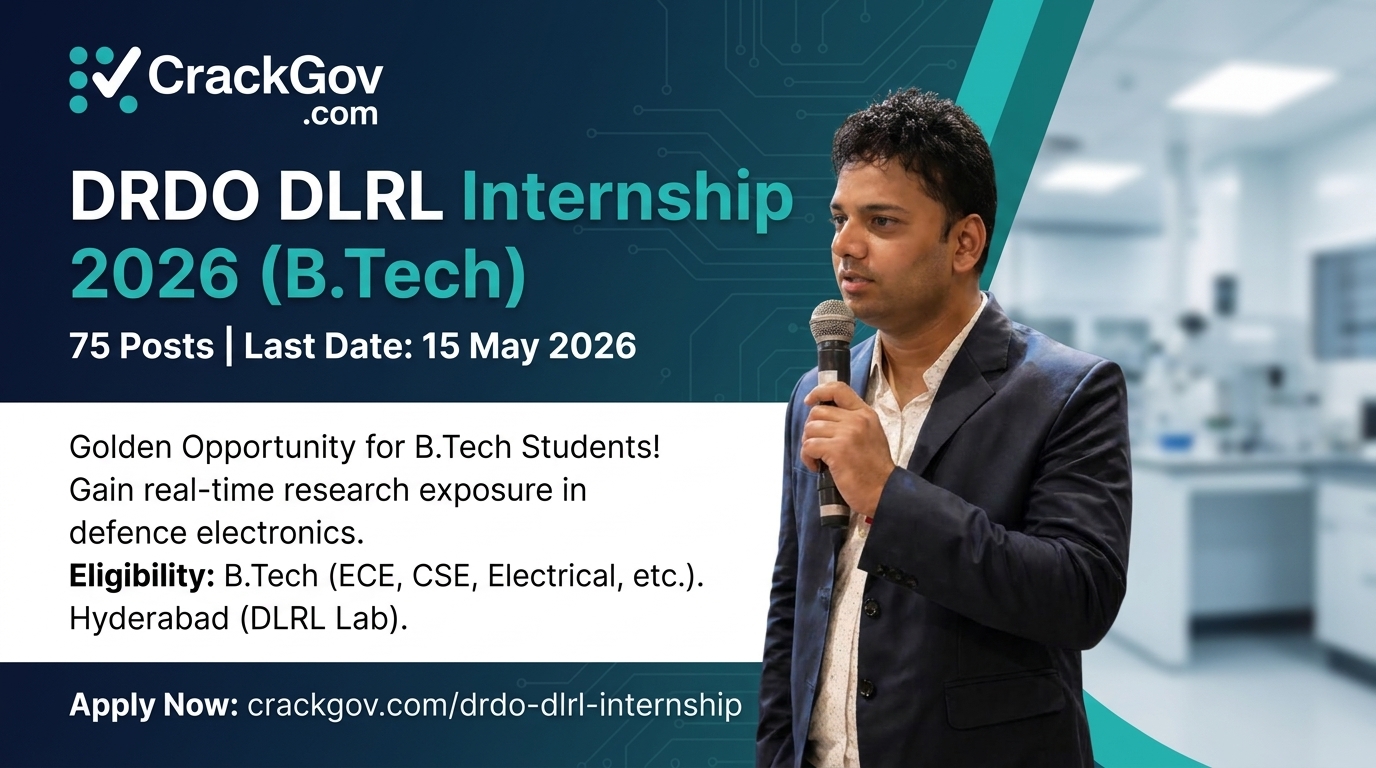 CrackGov
.com

DRDO DLRL Internship 2026 (B.Tech)

75 Posts | Last Date: 15 May 2026

Golden Opportunity for B.Tech Students! Gain real-time research exposure in defence electronics.
Eligibility: B.Tech (ECE, CSE, Electrical, etc.). Hyderabad (DLRL Lab).

Apply Now: crackgov.com/drdo-dlrl-internship